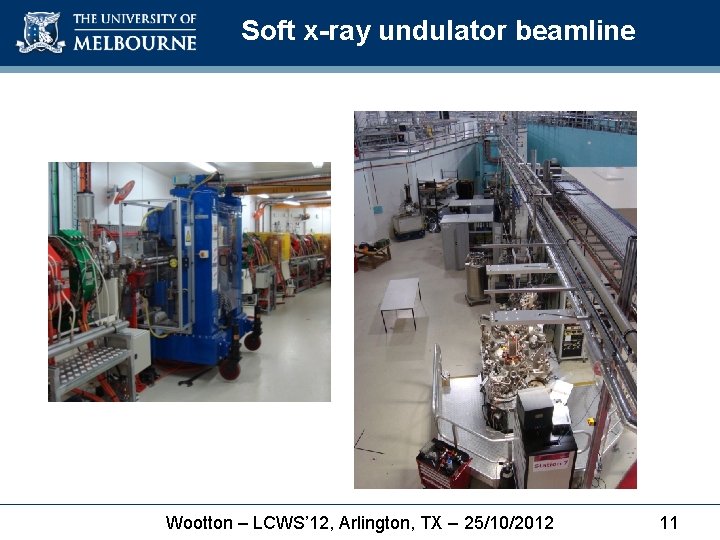 THE UNIVERSITY OF
MELBOURNE

Soft x-ray undulator beamline

Station 7

Wootton – LCWS'12, Arlington, TX – 25/10/2012

11